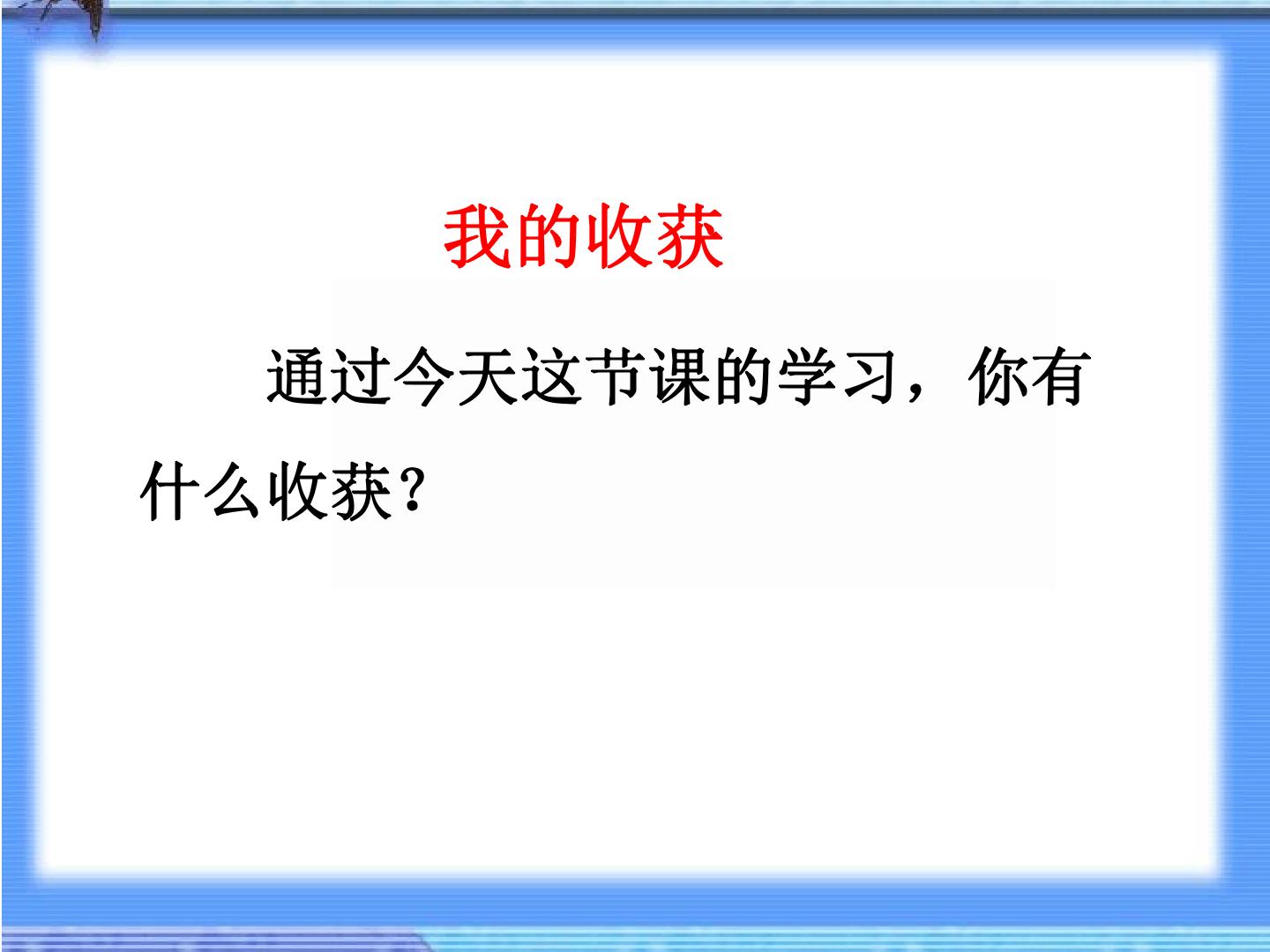 我的收获

通过今天这节课的学习，你有什么收获？